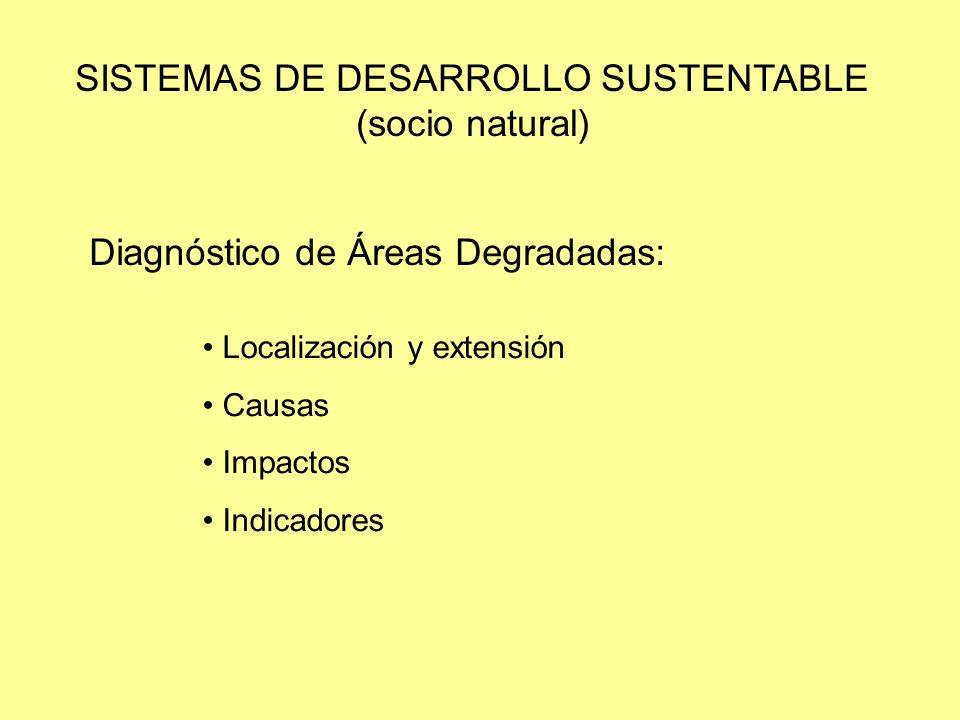 SISTEMAS DE DESARROLLO SUSTENTABLE
(socio natural)

Diagnóstico de Áreas Degradadas:

• Localización y extensión
• Causas
• Impactos
• Indicadores